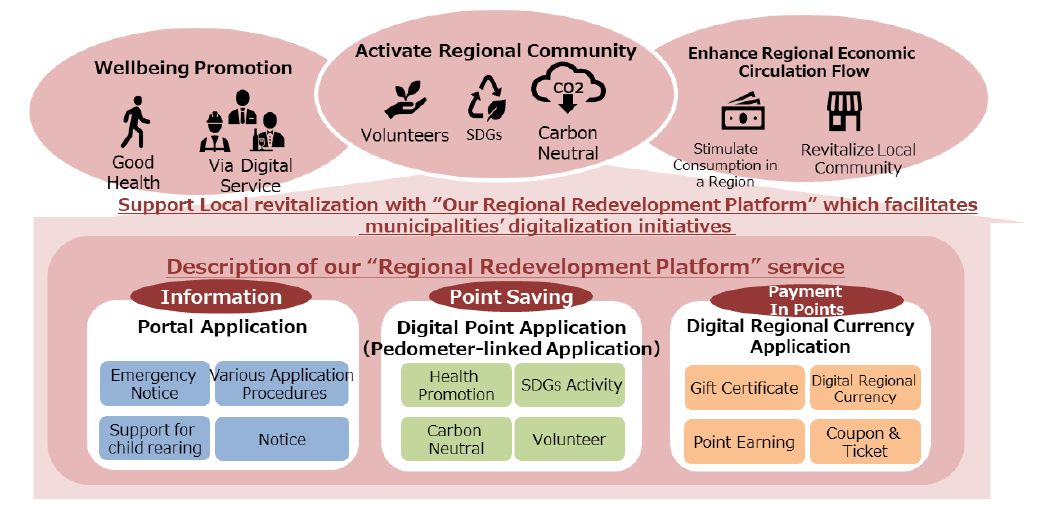 Wellbeing Promotion

Good Health

Via Digital Service

Activate Regional Community

Volunteers

SDGs

CO2

Carbon Neutral

Enhance Regional Economic Circulation Flow

Stimulate Consumption in a Region

Revitalize Local Community

Support Local revitalization with "Our Regional Redevelopment Platform" which facilitates municipalities' digitalization initiatives

Description of our "Regional Redevelopment Platform" service

Information

Portal Application

Emergency Notice

Various Application Procedures

Support for child rearing

Notice

Point Saving

Digital Point Application (Pedometer-linked Application)

Health Promotion

SDGs Activity

Carbon Neutral

Volunteer

Payment In Points

Digital Regional Currency Application

Gift Certificate

Digital Regional Currency

Point Earning

Coupon & Ticket